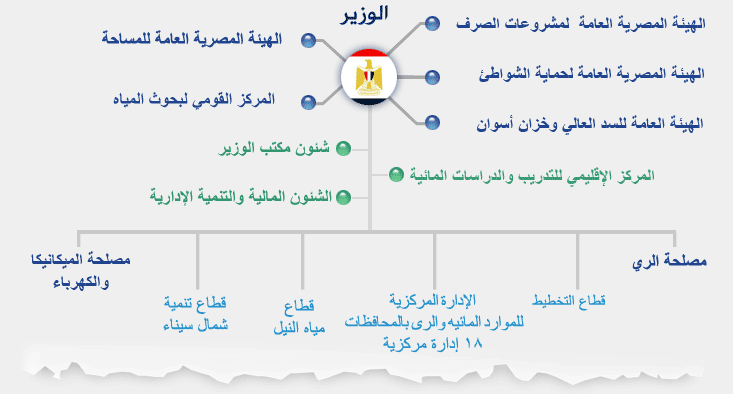 الوزير

الهيئة المصرية العامة لمشروعات الصرف

الهيئة المصرية العامة لحماية الشواطئ

الهيئة العامة للسد العالي وخزان أسوان

الهيئة المصرية العامة للمساحة

المركز القومي لبحوث المياه

شئون مكتب الوزير

المركز الإقليمي للتدريب والدراسات المائية

الشئون المالية والتنمية الإدارية

مصلحة الري

قطاع التخطيط

الإدارة المركزية للموارد المائيه والرى بالمحافظات ١٨ إدارة مركزية

قطاع مياه النيل

قطاع تنمية شمال سيناء

مصلحة الميكانيكا والكهرباء